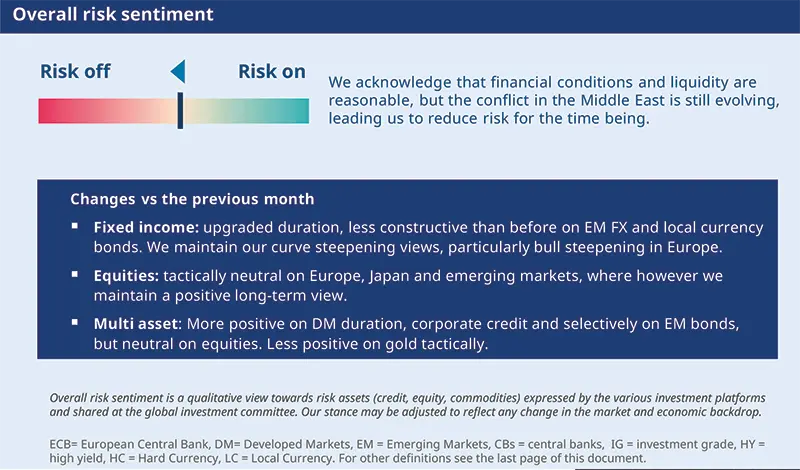 Overall risk sentiment

Risk off

Risk on

We acknowledge that financial conditions and liquidity are reasonable, but the conflict in the Middle East is still evolving, leading us to reduce risk for the time being.

Changes vs the previous month

▪ Fixed income: upgraded duration, less constructive than before on EM FX and local currency bonds. We maintain our curve steepening views, particularly bull steepening in Europe.

▪ Equities: tactically neutral on Europe, Japan and emerging markets, where however we maintain a positive long-term view.

▪ Multi asset: More positive on DM duration, corporate credit and selectively on EM bonds, but neutral on equities. Less positive on gold tactically.

Overall risk sentiment is a qualitative view towards risk assets (credit, equity, commodities) expressed by the various investment platforms and shared at the global investment committee. Our stance may be adjusted to reflect any change in the market and economic backdrop.

ECB= European Central Bank, DM= Developed Markets, EM = Emerging Markets, CBs = central banks, IG = investment grade, HY = high yield, HC = Hard Currency, LC = Local Currency. For other definitions see the last page of this document.